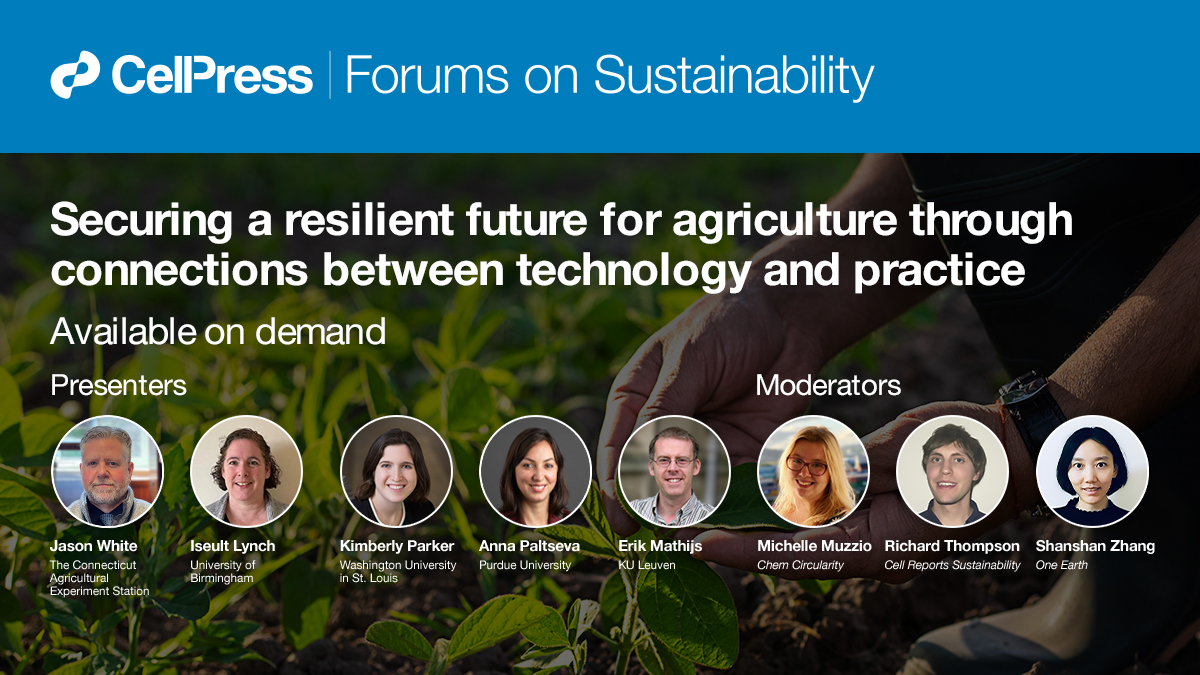 CellPress | Forums on Sustainability

Securing a resilient future for agriculture through connections between technology and practice

Available on demand

Presenters

Jason White
The Connecticut Agricultural Experiment Station

Iseult Lynch
University of Birmingham

Kimberly Parker
Washington University in St. Louis

Anna Paltseva
Purdue University

Erik Mathijs
KU Leuven

Moderators

Michelle Muzzio
Chem Circularity

Richard Thompson
Cell Reports Sustainability

Shanshan Zhang
One Earth